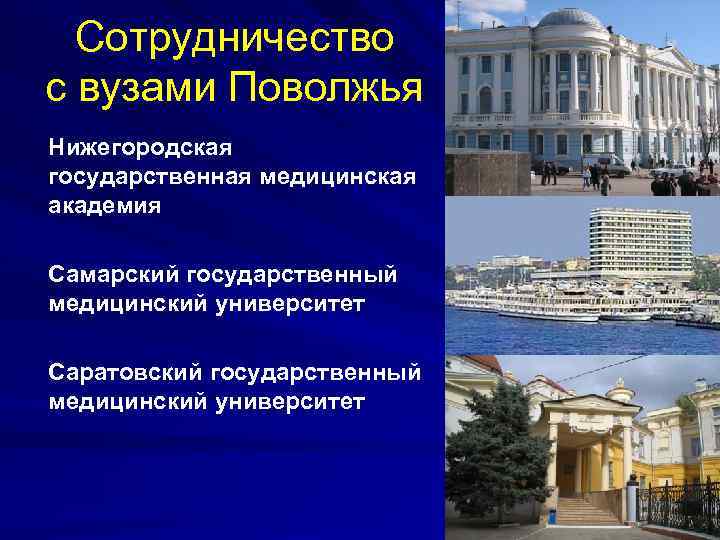 Сотрудничество с вузами Поволжья

Нижегородская государственная медицинская академия

Самарский государственный медицинский университет

Саратовский государственный медицинский университет